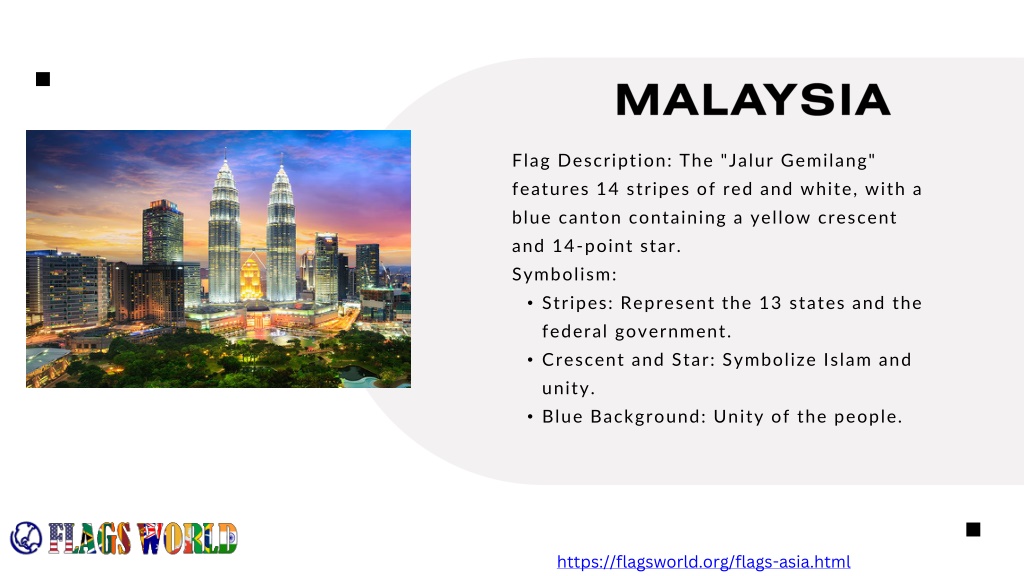 MALAYSIA

Flag Description: The "Jalur Gemilang" features 14 stripes of red and white, with a blue canton containing a yellow crescent and 14-point star.
Symbolism:
• Stripes: Represent the 13 states and the federal government.
• Crescent and Star: Symbolize Islam and unity.
• Blue Background: Unity of the people.

FLAGS WORLD

https://flagsworld.org/flags-asia.html